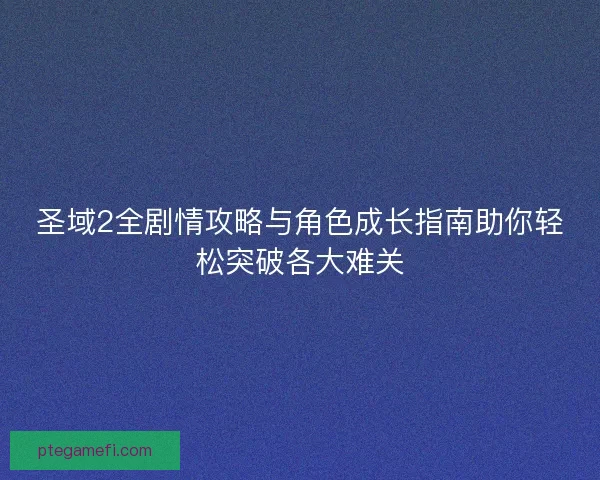 圣域2全剧情攻略与角色成长指南助你轻松突破各大难关

ptegamefi.com